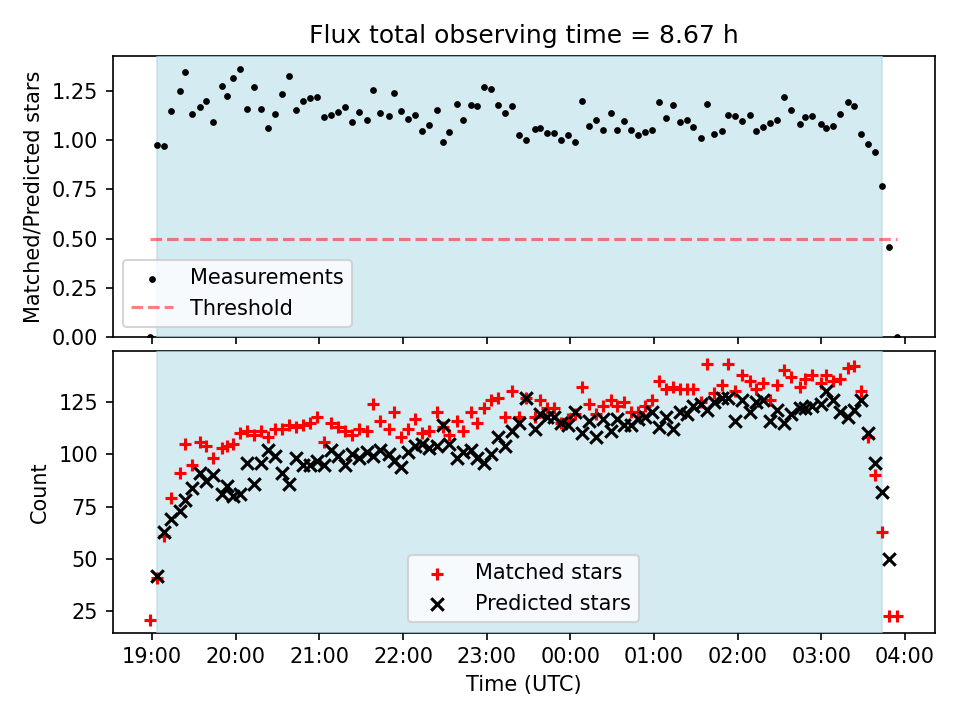 Flux total observing time = 8.67 h

Matched/Predicted stars

1.25
1.00
0.75
0.50
0.25
0.00

Measurements
Threshold

Count

125
100
75
50
25

Matched stars
Predicted stars

19:00 20:00 21:00 22:00 23:00 00:00 01:00 02:00 03:00 04:00
Time (UTC)